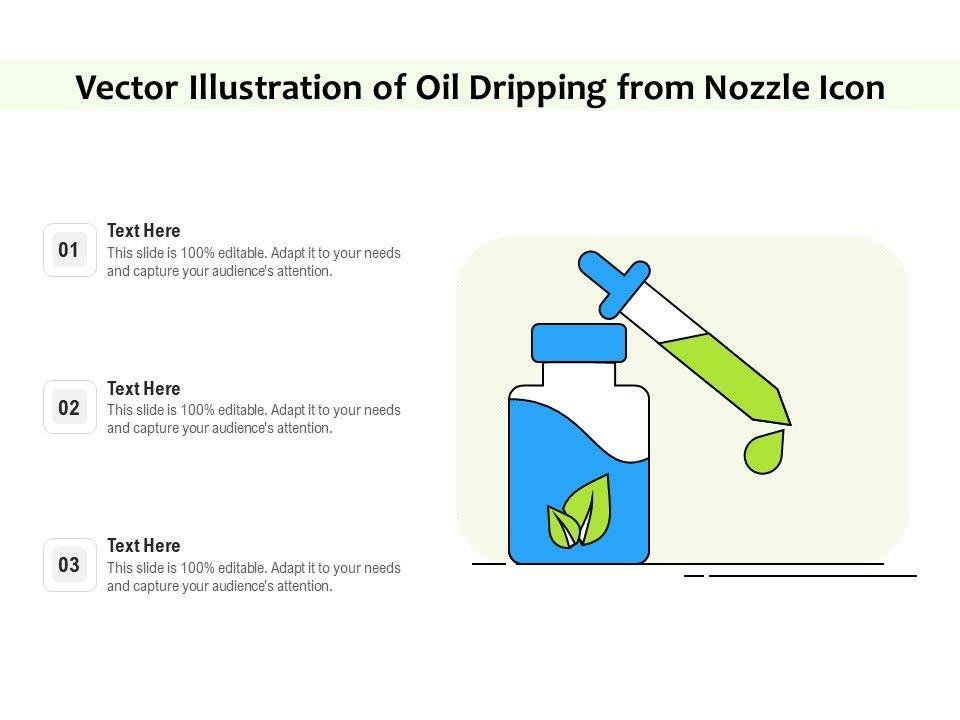 Vector Illustration of Oil Dripping from Nozzle Icon

01

Text Here
This slide is 100% editable. Adapt it to your needs and capture your audience's attention.

02

Text Here
This slide is 100% editable. Adapt it to your needs and capture your audience's attention.

03

Text Here
This slide is 100% editable. Adapt it to your needs and capture your audience's attention.